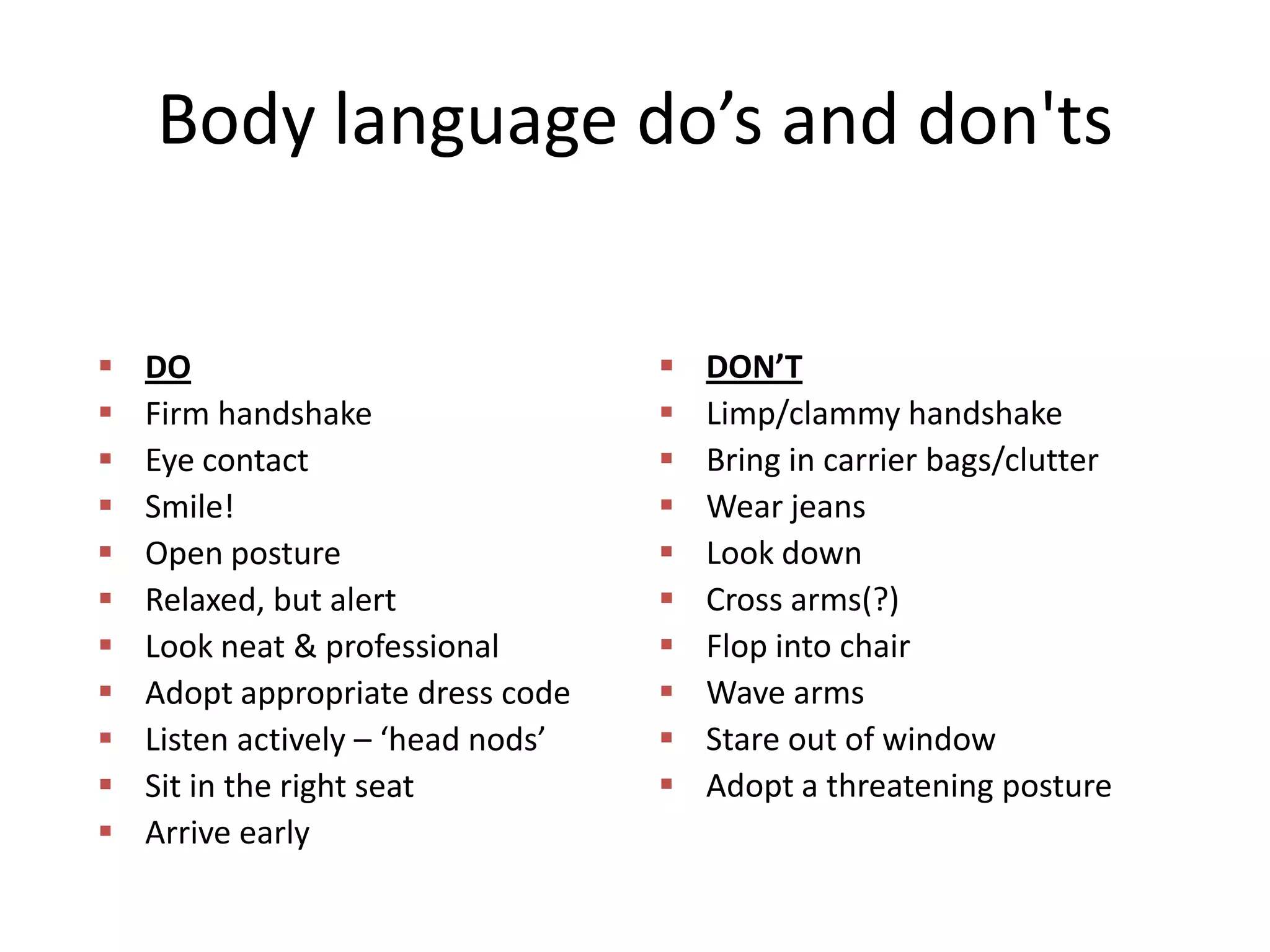 Body language do’s and don'ts

- DO
- Firm handshake
- Eye contact
- Smile!
- Open posture
- Relaxed, but alert
- Look neat & professional
- Adopt appropriate dress code
- Listen actively – ‘head nods’
- Sit in the right seat
- Arrive early

- DON’T
- Limp/clammy handshake
- Bring in carrier bags/clutter
- Wear jeans
- Look down
- Cross arms(?)
- Flop into chair
- Wave arms
- Stare out of window
- Adopt a threatening posture